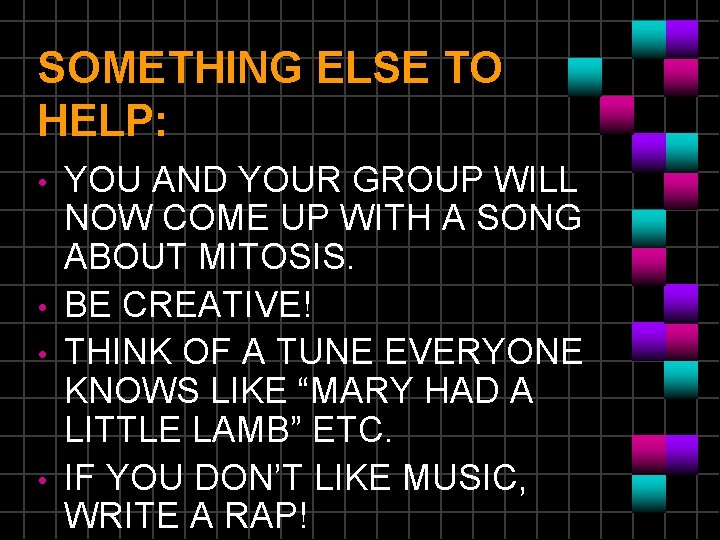 SOMETHING ELSE TO HELP:

• YOU AND YOUR GROUP WILL NOW COME UP WITH A SONG ABOUT MITOSIS.
• BE CREATIVE!
• THINK OF A TUNE EVERYONE KNOWS LIKE “MARY HAD A LITTLE LAMB” ETC.
• IF YOU DON’T LIKE MUSIC, WRITE A RAP!